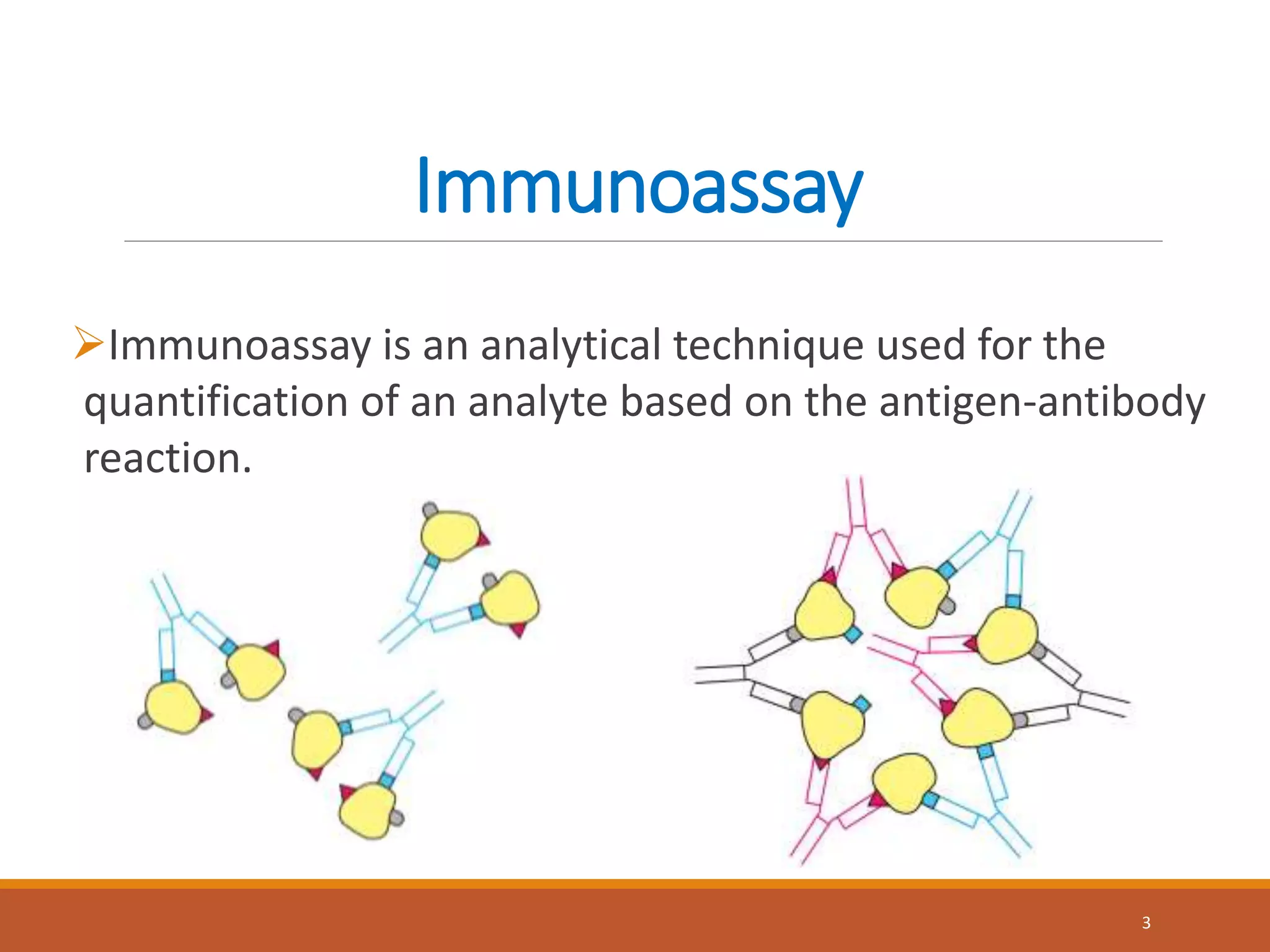 Immunoassay

➢Immunoassay is an analytical technique used for the quantification of an analyte based on the antigen-antibody reaction.

3